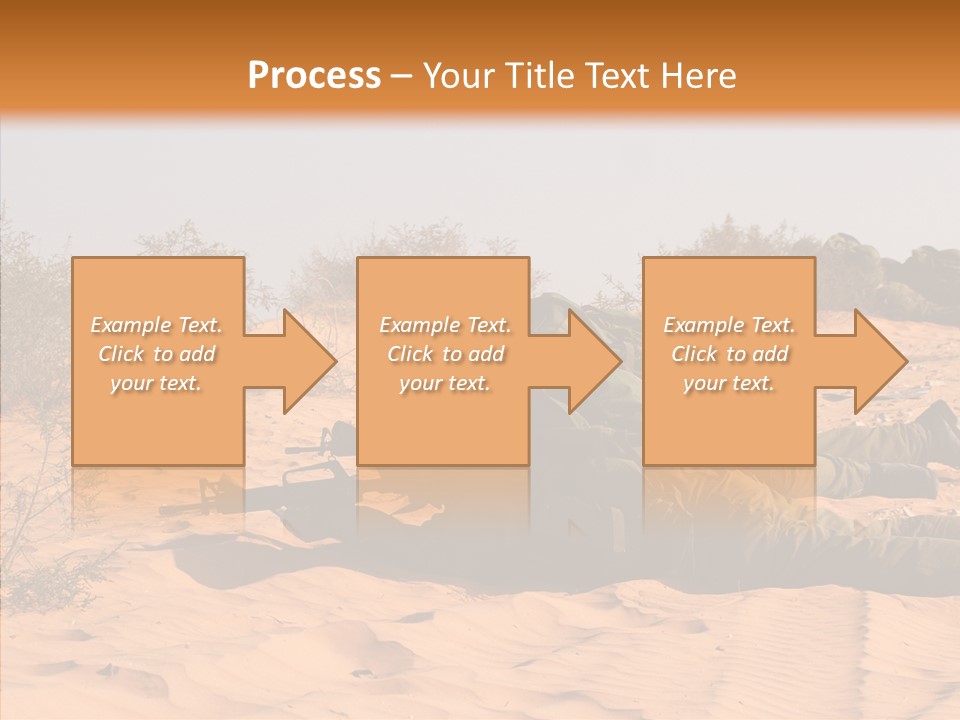 Process – Your Title Text Here

Example Text. Click to add your text.

Example Text. Click to add your text.

Example Text. Click to add your text.